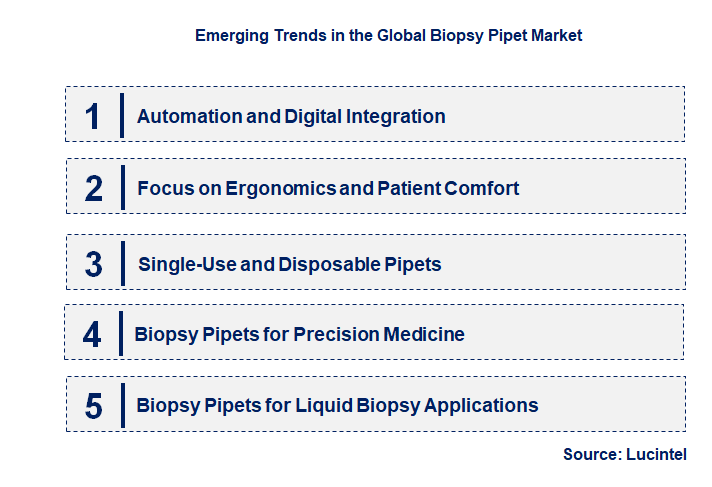 Emerging Trends in the Global Biopsy Pipet Market

1 Automation and Digital Integration

2 Focus on Ergonomics and Patient Comfort

3 Single-Use and Disposable Pipets

4 Biopsy Pipets for Precision Medicine

5 Biopsy Pipets for Liquid Biopsy Applications

Source: Lucintel